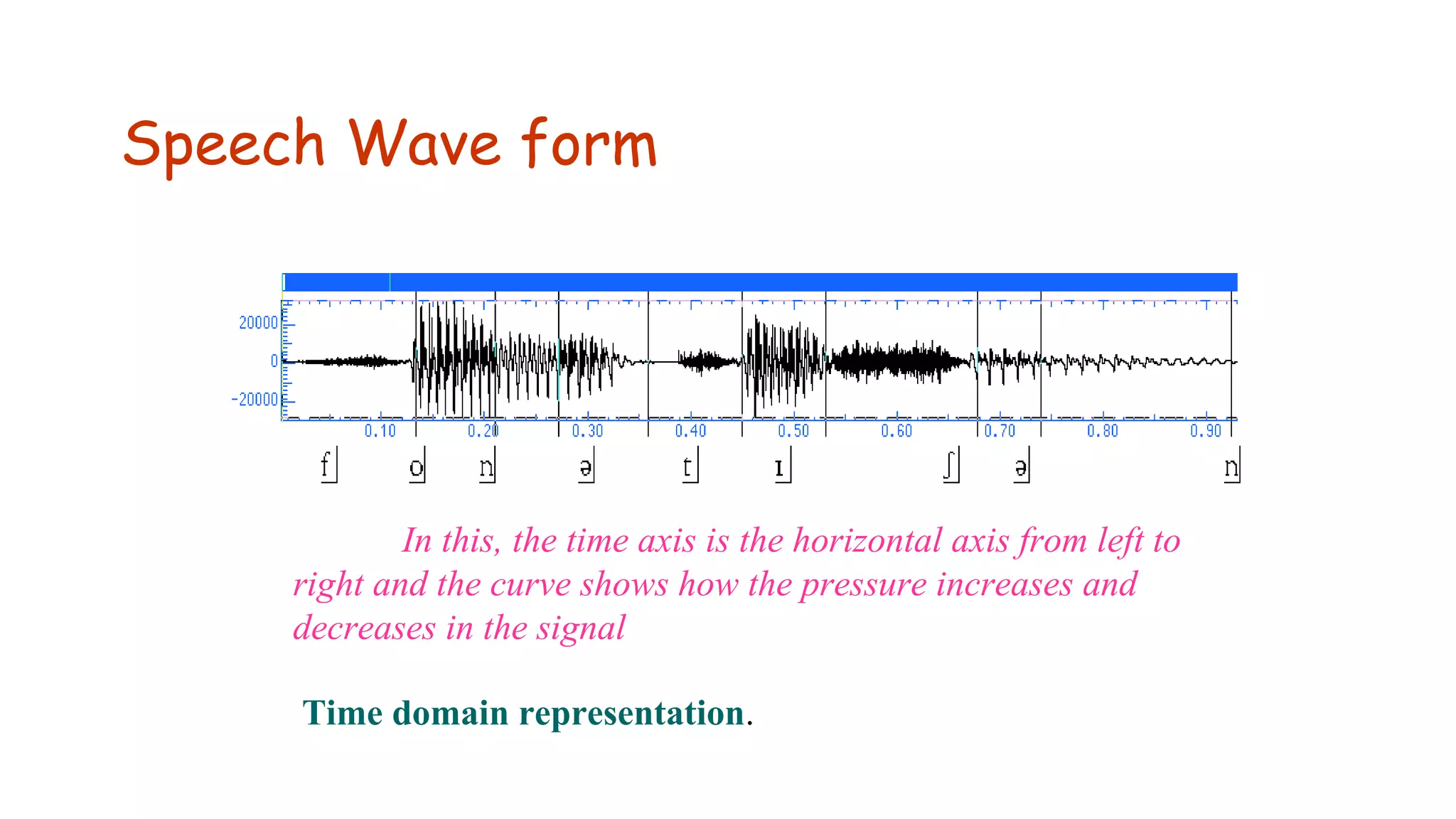 Speech Wave form

20000
0
-20000
0.10 0.20 0.30 0.40 0.50 0.60 0.70 0.80 0.90

f o n ə t ɪ ʃ ə n

In this, the time axis is the horizontal axis from left to right and the curve shows how the pressure increases and decreases in the signal

Time domain representation.